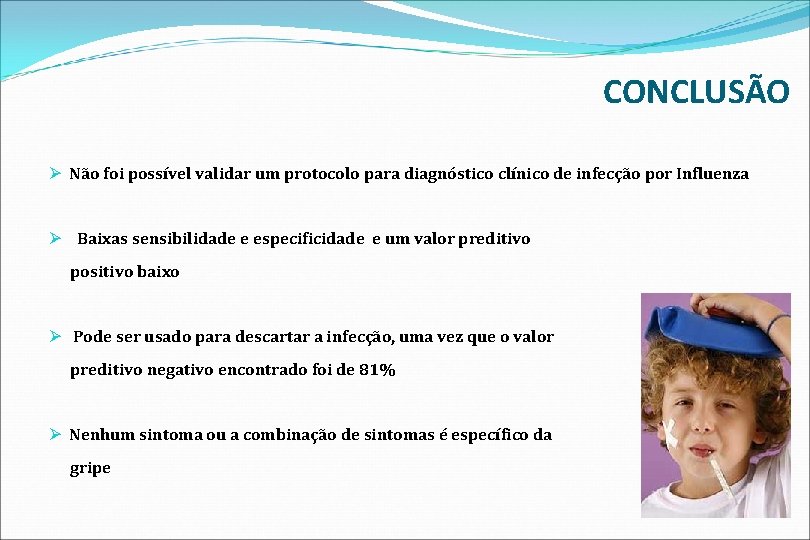 CONCLUSÃO

➢ Não foi possível validar um protocolo para diagnóstico clínico de infecção por Influenza

➢ Baixas sensibilidade e especificidade e um valor preditivo positivo baixo

➢ Pode ser usado para descartar a infecção, uma vez que o valor preditivo negativo encontrado foi de 81%

➢ Nenhum sintoma ou a combinação de sintomas é específico da gripe